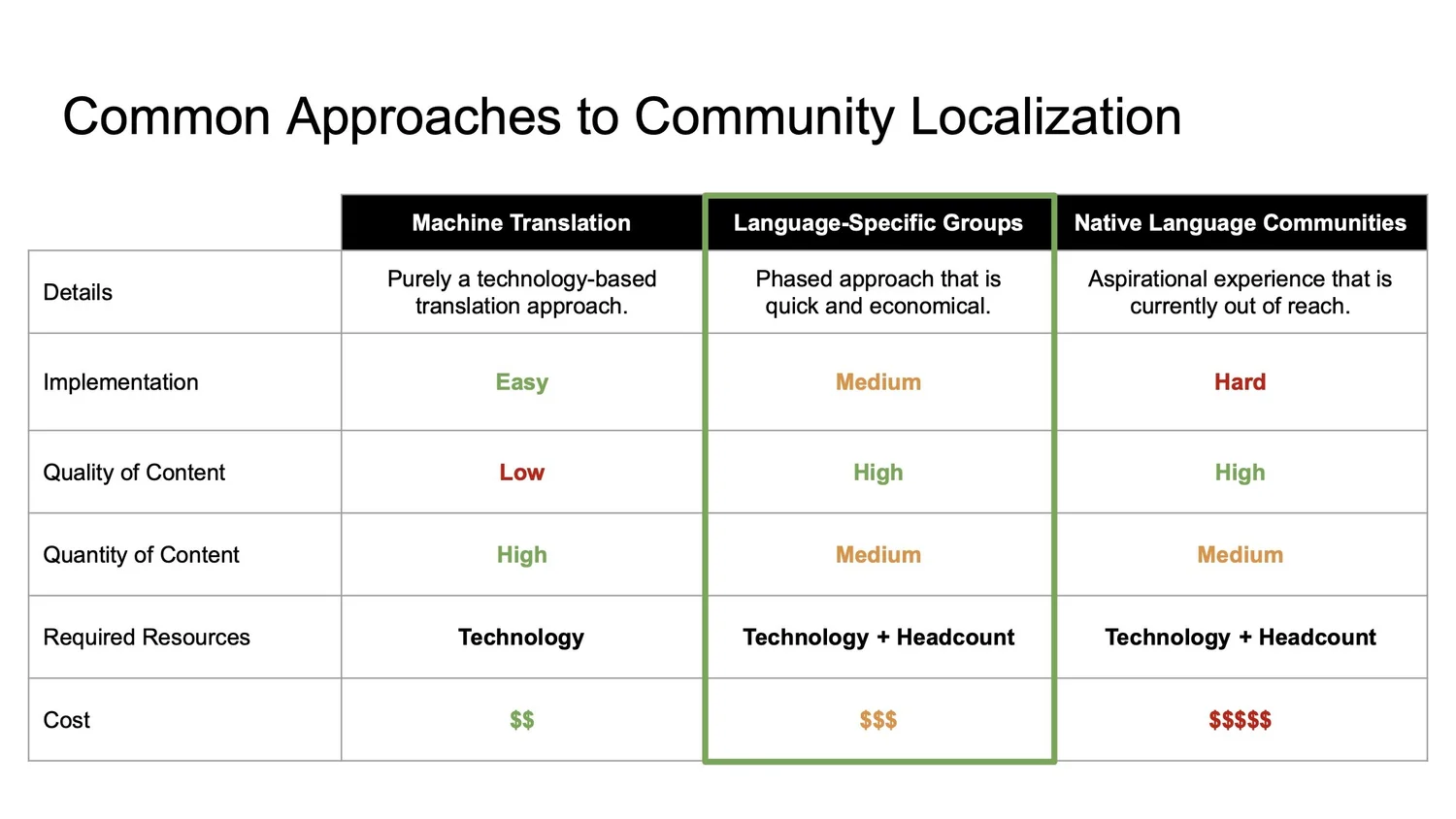 Common Approaches to Community Localization

| | Machine Translation | Language-Specific Groups | Native Language Communities |
|---|---|---|---|
| Details | Purely a technology-based translation approach. | Phased approach that is quick and economical. | Aspirational experience that is currently out of reach. |
| Implementation | Easy | Medium | Hard |
| Quality of Content | Low | High | High |
| Quantity of Content | High | Medium | Medium |
| Required Resources | Technology | Technology + Headcount | Technology + Headcount |
| Cost | \$\$ | \$\$\$ | \$\$\$\$\$ |